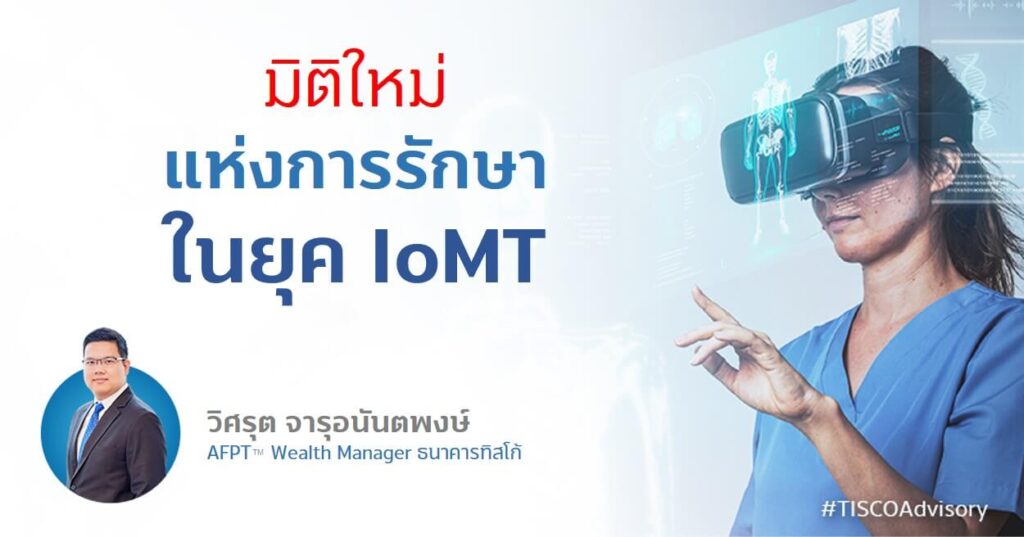 มิติใหม่
แห่งการรักษา
ในยุค IoMT

วิศรุต จารุอนันตพงษ์
AFPT™ Wealth Manager ธนาคารทิสโก้

#TISCOAdvisory